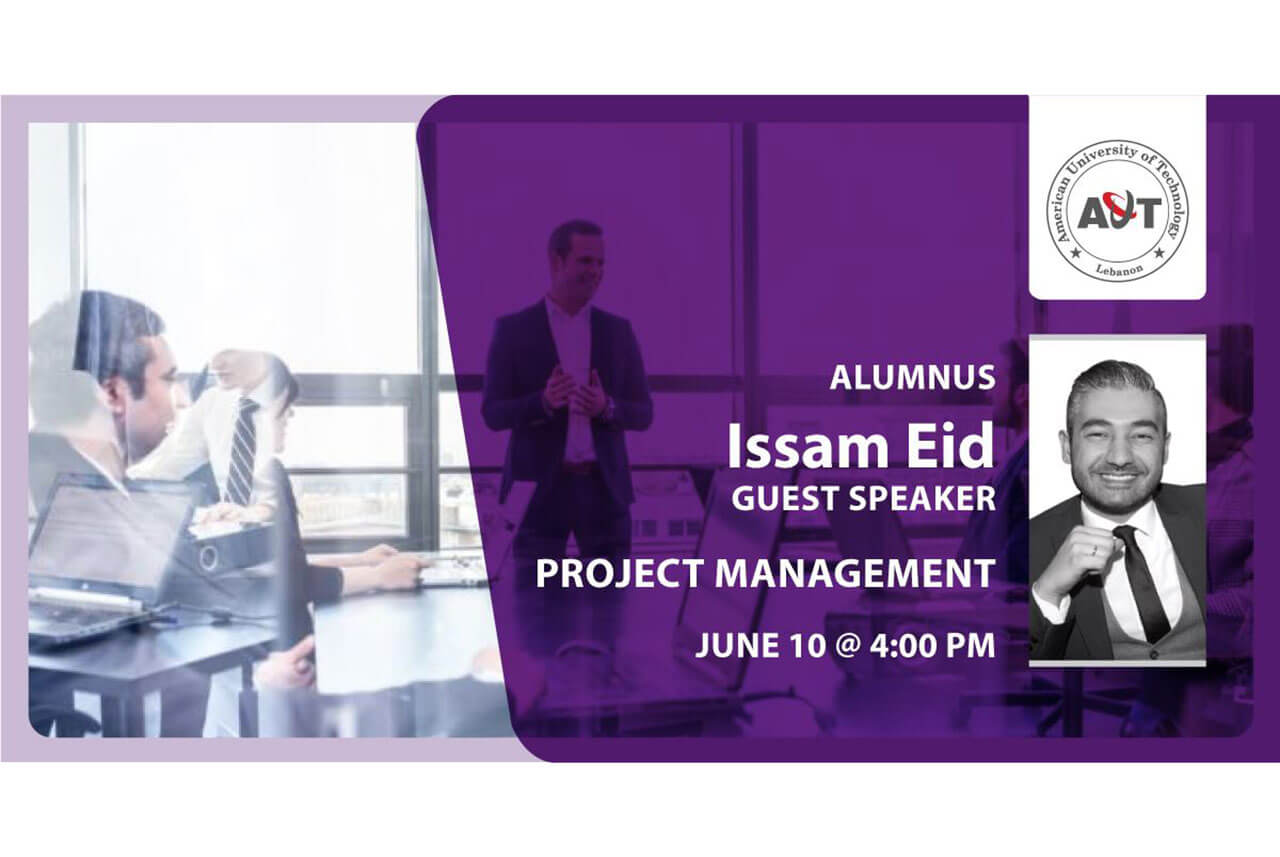 American University of Technology
AUT
Lebanon

ALUMNUS
Issam Eid
GUEST SPEAKER

PROJECT MANAGEMENT

JUNE 10 @ 4:00 PM